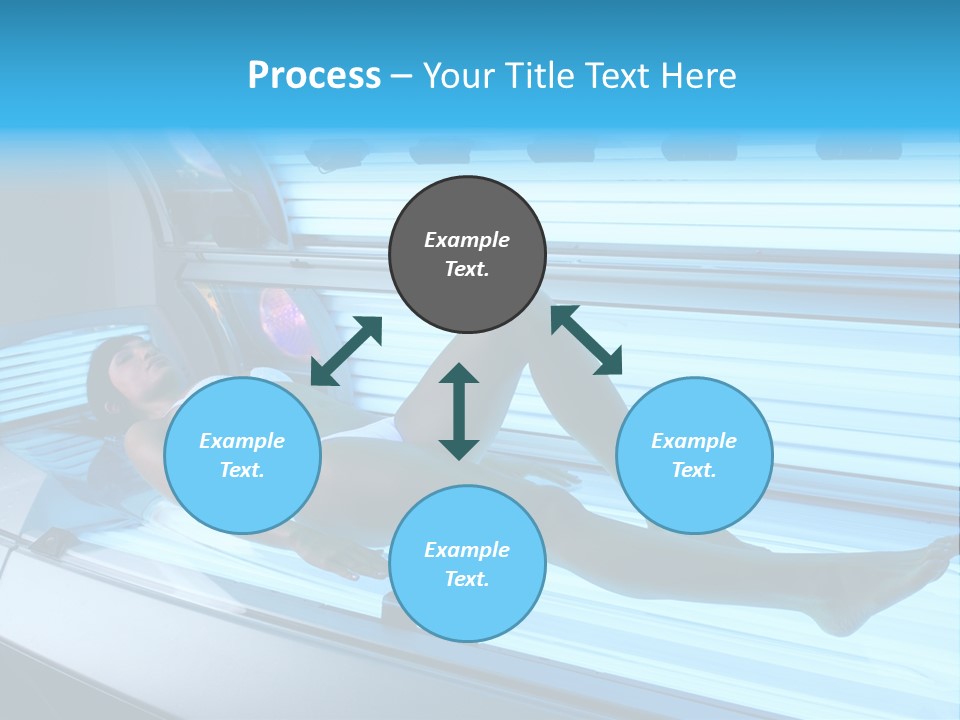 Process – Your Title Text Here

Example Text.

Example Text.

Example Text.

Example Text.